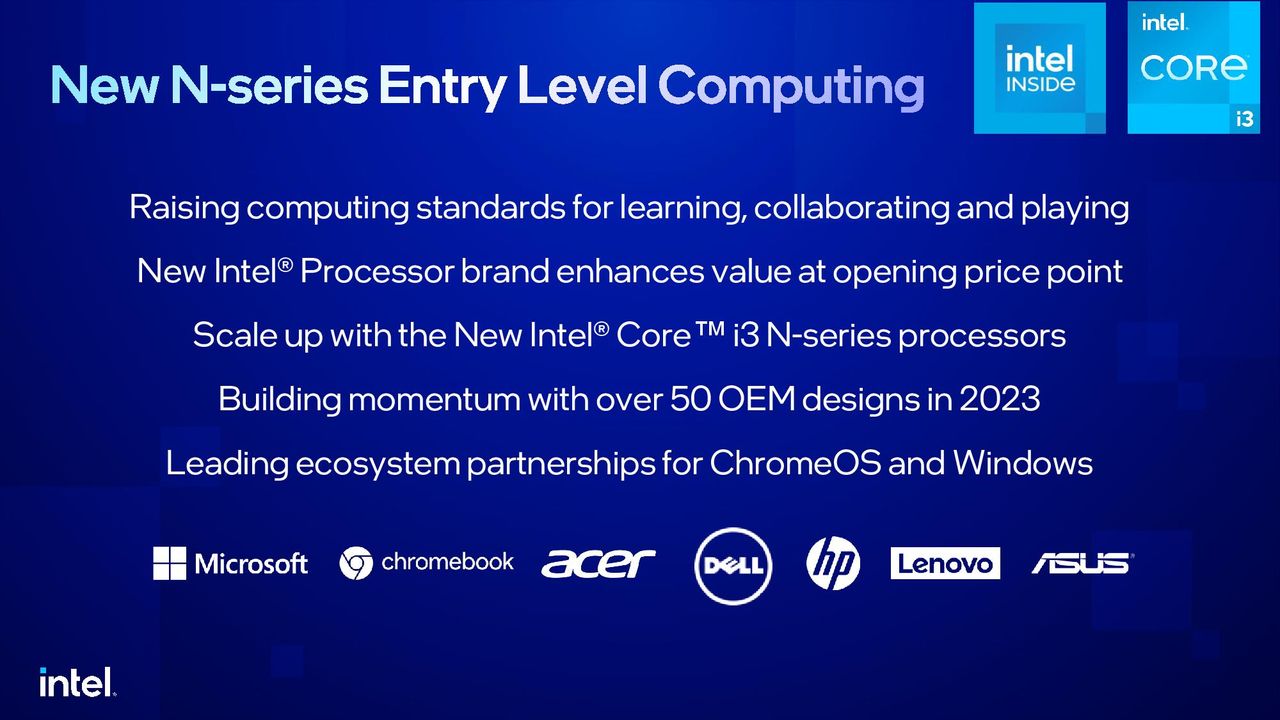 New N-series Entry Level Computing

intel INSIDE

intel. CORE i3

Raising computing standards for learning, collaborating and playing

New Intel® Processor brand enhances value at opening price point

Scale up with the New Intel® Core™ i3 N-series processors

Building momentum with over 50 OEM designs in 2023

Leading ecosystem partnerships for ChromeOS and Windows

Microsoft chromebook acer DELL hp Lenovo ASUS

intel.